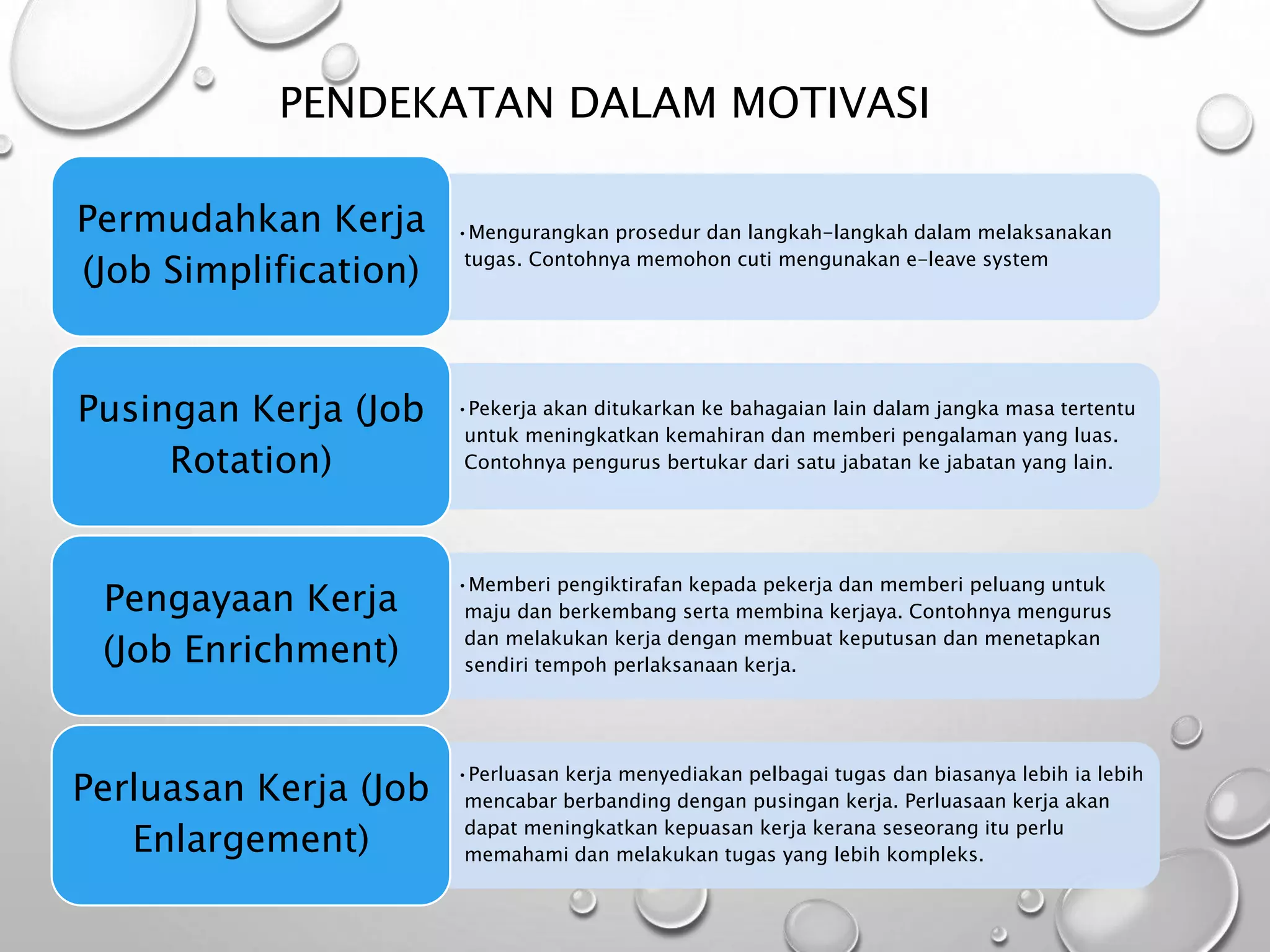 PENDEKATAN DALAM MOTIVASI

Permudahkan Kerja (Job Simplification)

• Mengurangkan prosedur dan langkah-langkah dalam melaksanakan tugas. Contohnya memohon cuti mengunakan e-leave system

Pusingan Kerja (Job Rotation)

• Pekerja akan ditukarkan ke bahagaian lain dalam jangka masa tertentu untuk meningkatkan kemahiran dan memberi pengalaman yang luas. Contohnya pengurus bertukar dari satu jabatan ke jabatan yang lain.

Pengayaan Kerja (Job Enrichment)

• Memberi pengiktirafan kepada pekerja dan memberi peluang untuk maju dan berkembang serta membina kerjaya. Contohnya mengurus dan melakukan kerja dengan membuat keputusan dan menetapkan sendiri tempoh perlaksanaan kerja.

Perluasan Kerja (Job Enlargement)

• Perluasan kerja menyediakan pelbagai tugas dan biasanya lebih ia lebih mencabar berbanding dengan pusingan kerja. Perluasaan kerja akan dapat meningkatkan kepuasan kerja kerana seseorang itu perlu memahami dan melakukan tugas yang lebih kompleks.